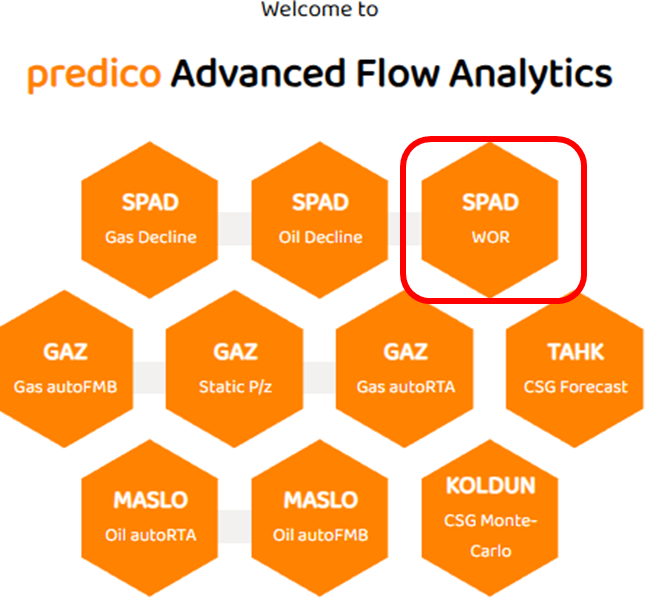 Welcome to

predico Advanced Flow Analytics

SPAD
Gas Decline

SPAD
Oil Decline

SPAD
WOR

GAZ
Gas autoFMB

GAZ
Static P/z

GAZ
Gas autoRTA

TAHK
CSG Forecast

MASLO
Oil autoRTA

MASLO
Oil autoFMB

KOLDUN
CSG Monte-Carlo